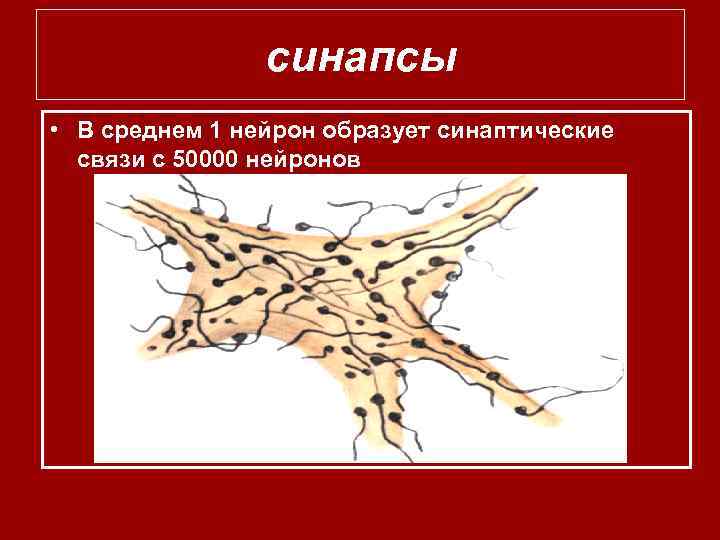 синапсы

• В среднем 1 нейрон образует синаптические связи с 50000 нейронов